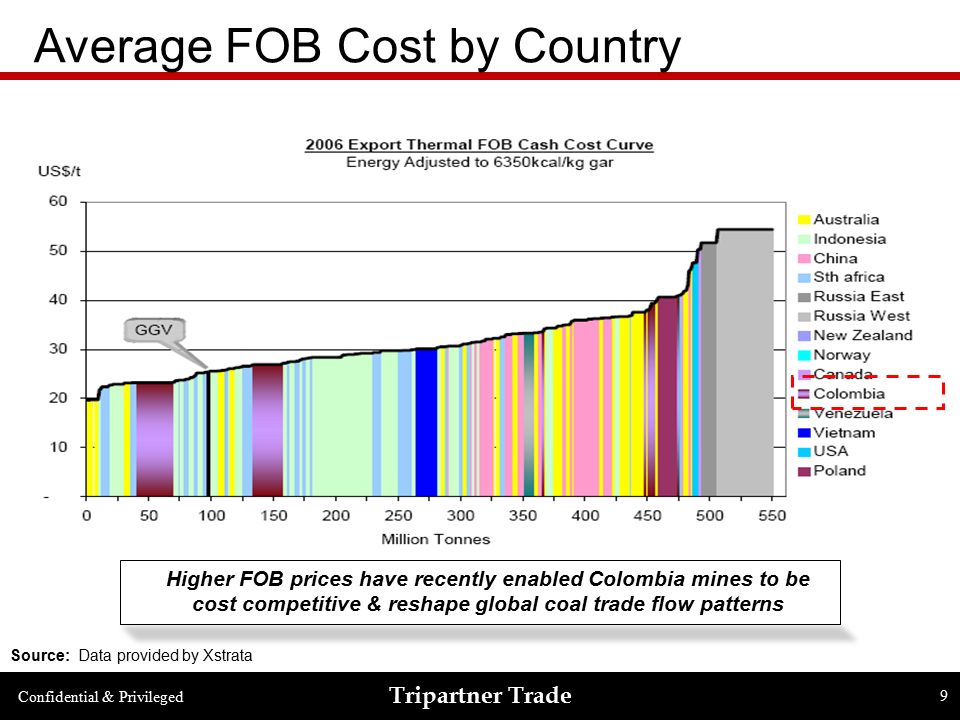 Average FOB Cost by Country

2006 Export Thermal FOB Cash Cost Curve
Energy Adjusted to 6350kcal/kg gar

US$/t

60
50
40
30
20
10
-

GGV

0 50 100 150 200 250 300 350 400 450 500 550

Million Tonnes

Australia
Indonesia
China
Sth africa
Russia East
Russia West
New Zealand
Norway
Canada
Colombia
Venezuela
Vietnam
USA
Poland

Higher FOB prices have recently enabled Colombia mines to be cost competitive & reshape global coal trade flow patterns

Source: Data provided by Xstrata

Confidential & Privileged

Tripartner Trade

9